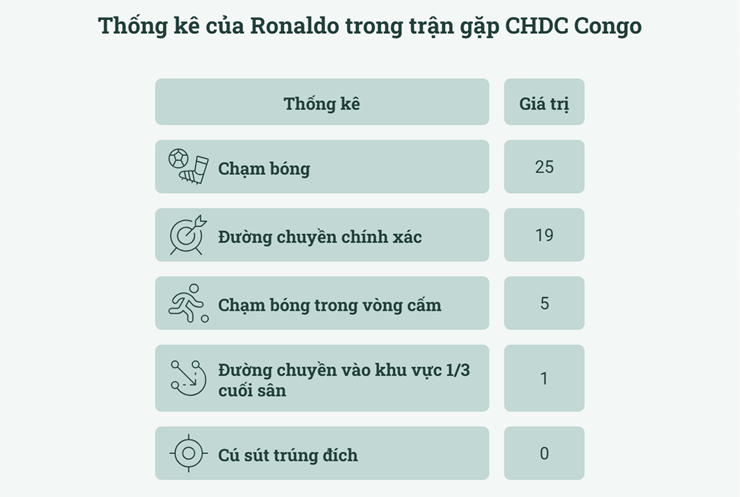 Thống kê của Ronaldo trong trận gặp CHDC Congo

| Thống kê | Giá trị |
|---|---|
| Chạm bóng | 25 |
| Đường chuyền chính xác | 19 |
| Chạm bóng trong vòng cấm | 5 |
| Đường chuyền vào khu vực 1/3 cuối sân | 1 |
| Cú sút trúng đích | 0 |